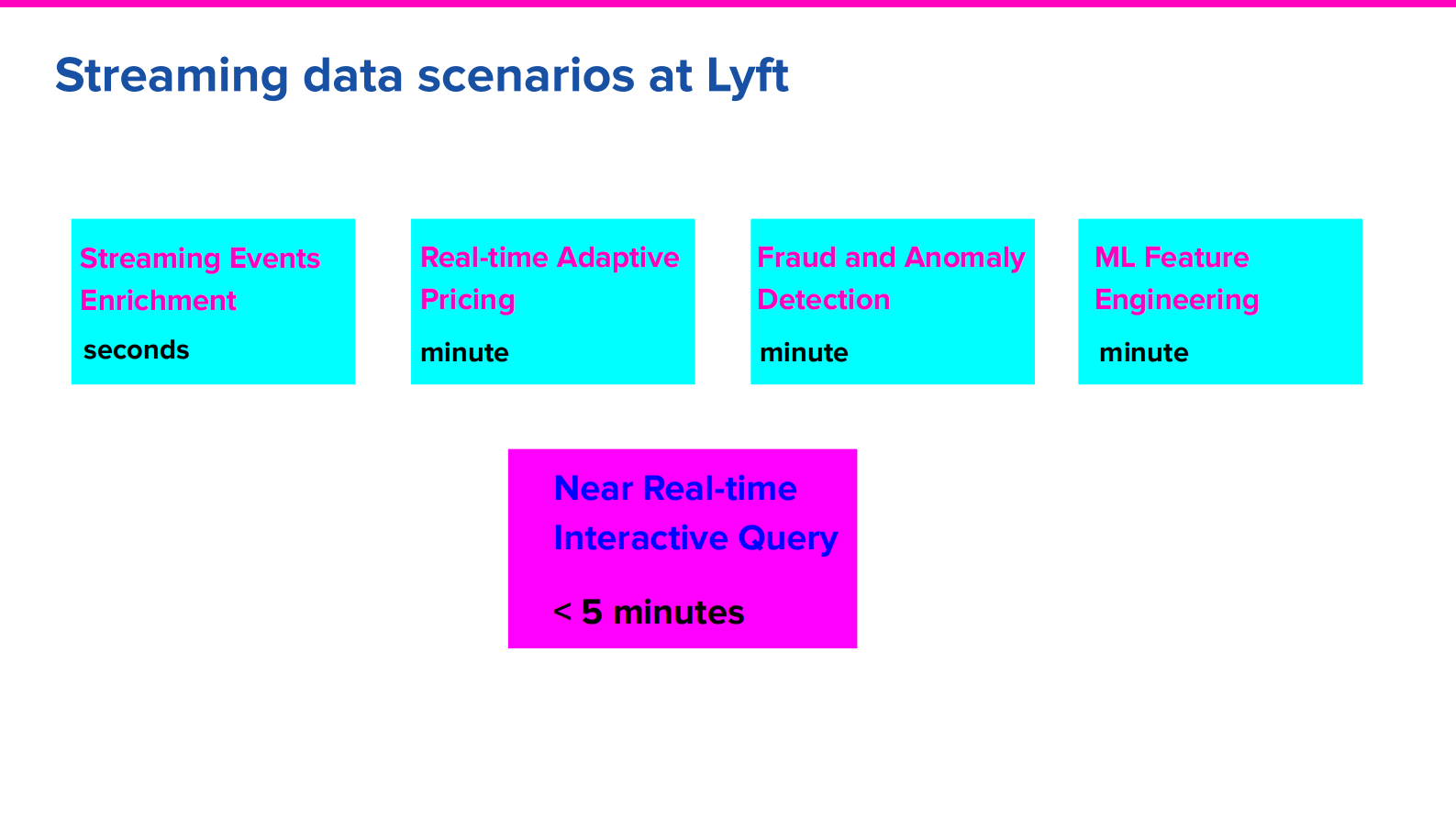 Streaming data scenarios at Lyft

Streaming Events Enrichment
seconds

Real-time Adaptive Pricing
minute

Fraud and Anomaly Detection
minute

ML Feature Engineering
minute

Near Real-time Interactive Query
< 5 minutes